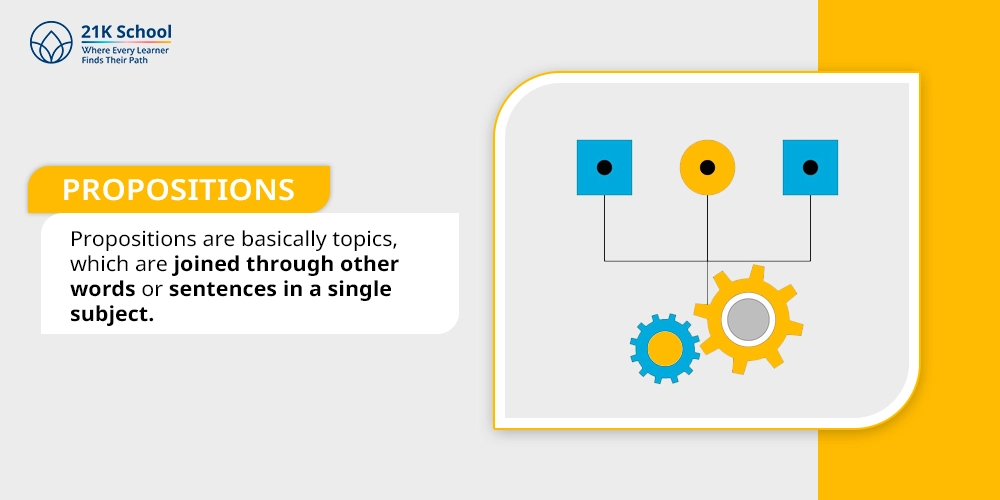 21K School
Where Every Learner
Finds Their Path

PROPOSITIONS

Propositions are basically topics, which are joined through other words or sentences in a single subject.